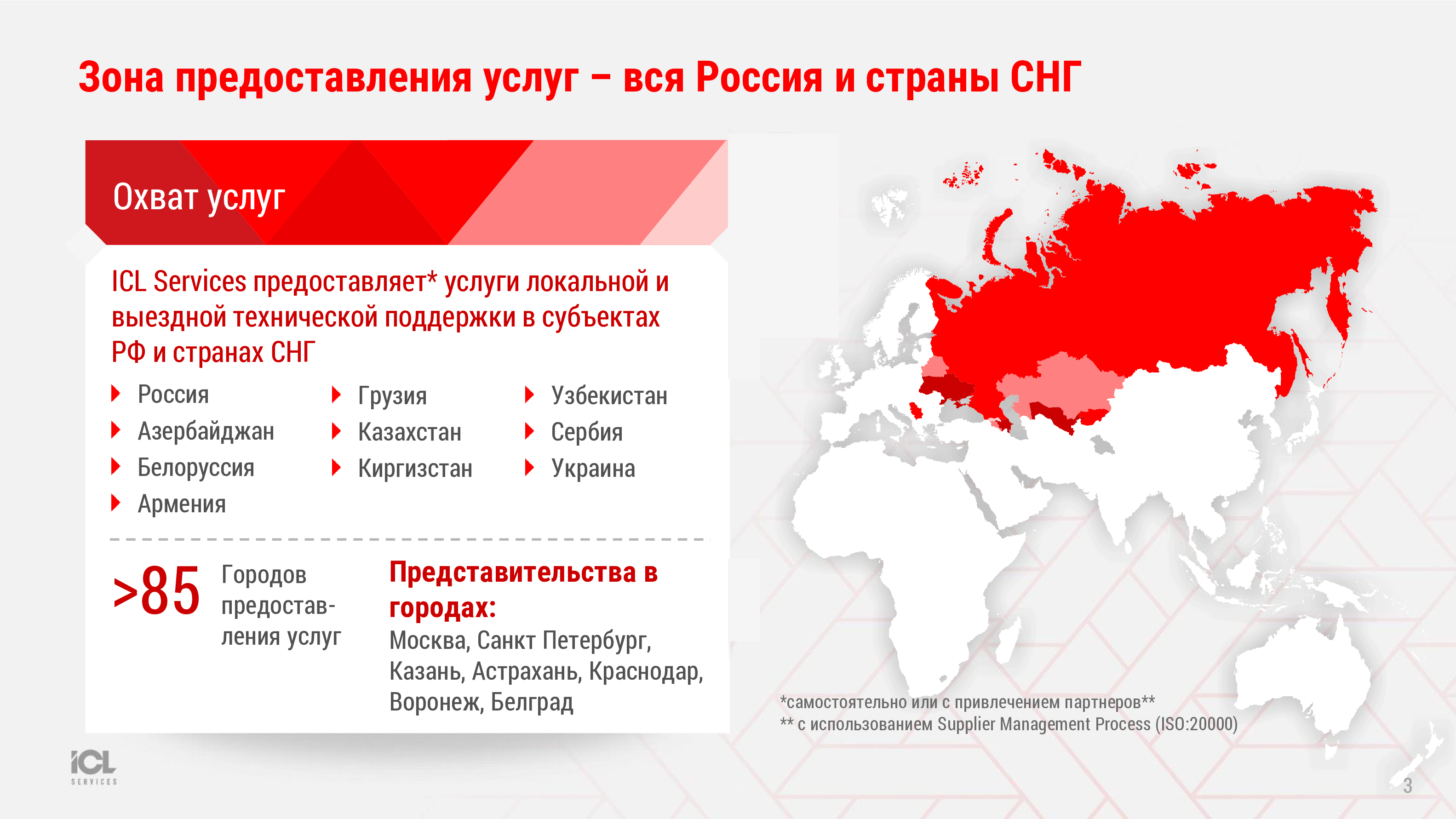 Зона предоставления услуг – вся Россия и страны СНГ

Охват услуг

ICL Services предоставляет* услуги локальной и выездной технической поддержки в субъектах РФ и странах СНГ

Россия
Азербайджан
Белоруссия
Армения

Грузия
Казахстан
Киргизстан

Узбекистан
Сербия
Украина

>85 Городов предоставления услуг

Представительства в городах:
Москва, Санкт Петербург, Казань, Астрахань, Краснодар, Воронеж, Белград

*самостоятельно или с привлечением партнеров**
** с использованием Supplier Management Process (ISO:20000)

ICL SERVICES

3